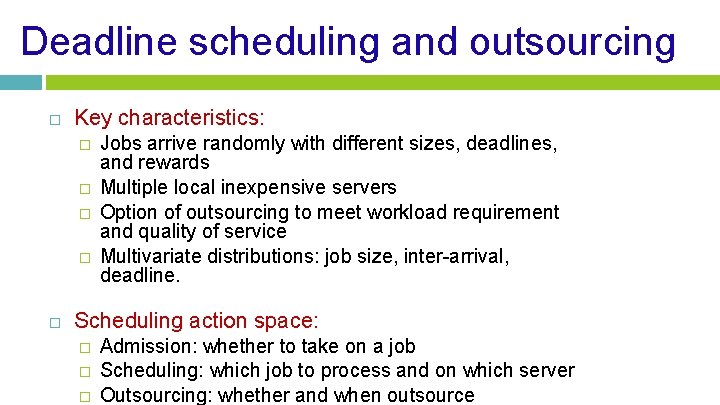 Deadline scheduling and outsourcing

□ Key characteristics:
□ Jobs arrive randomly with different sizes, deadlines, and rewards
□ Multiple local inexpensive servers
□ Option of outsourcing to meet workload requirement and quality of service
□ Multivariate distributions: job size, inter-arrival, deadline.

□ Scheduling action space:
□ Admission: whether to take on a job
□ Scheduling: which job to process and on which server
□ Outsourcing: whether and when outsource